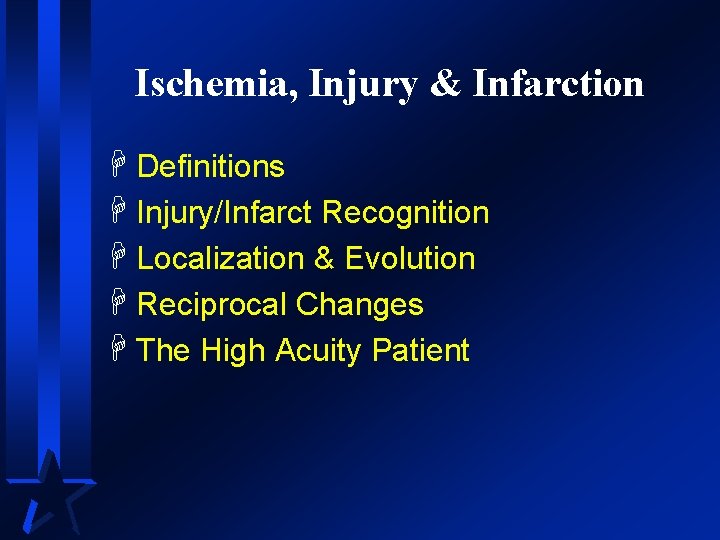 Ischemia, Injury & Infarction

Definitions
Injury/Infarct Recognition
Localization & Evolution
Reciprocal Changes
The High Acuity Patient